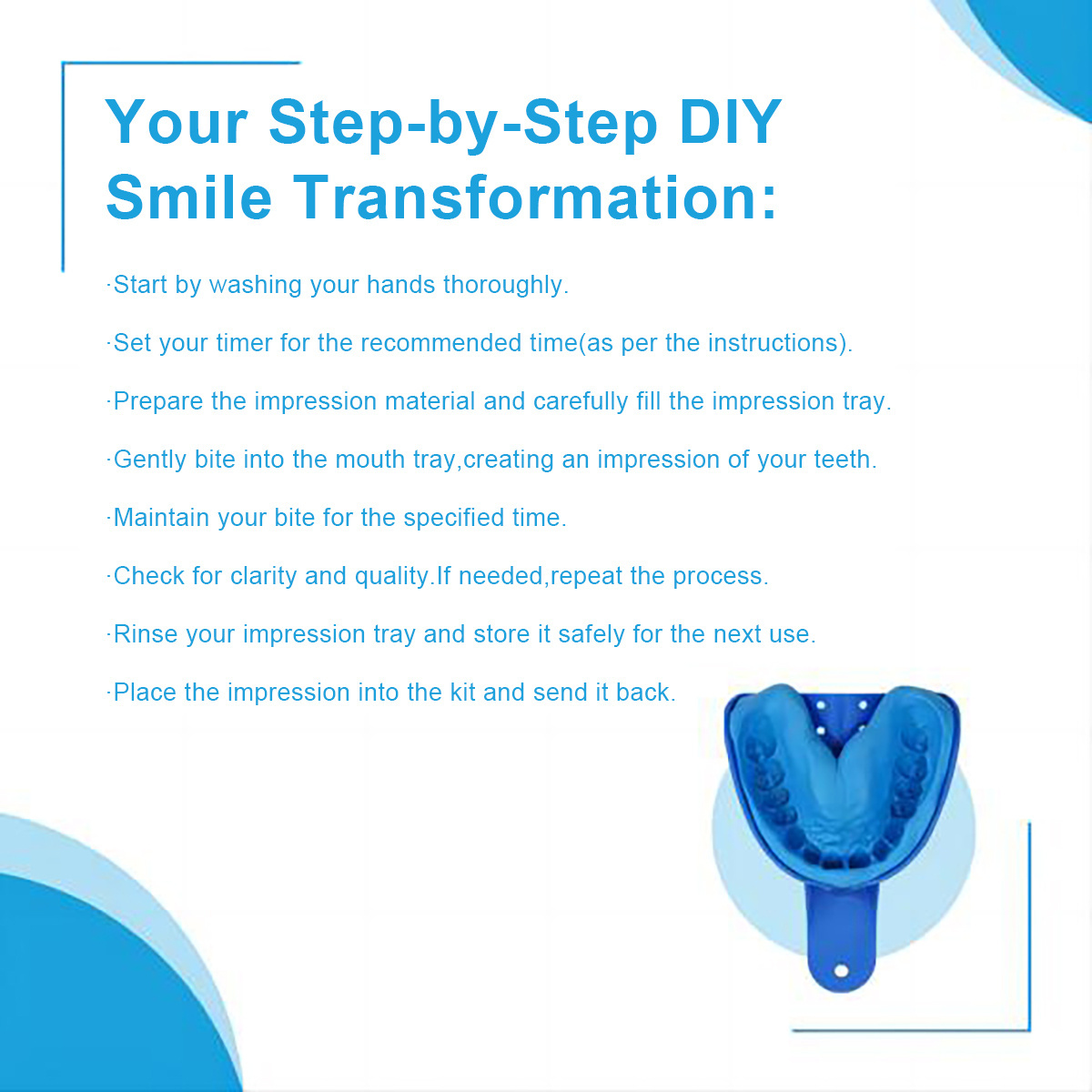 Your Step-by-Step DIY Smile Transformation:

·Start by washing your hands thoroughly.

·Set your timer for the recommended time(as per the instructions).

·Prepare the impression material and carefully fill the impression tray.

·Gently bite into the mouth tray,creating an impression of your teeth.

·Maintain your bite for the specified time.

·Check for clarity and quality.If needed,repeat the process.

·Rinse your impression tray and store it safely for the next use.

·Place the impression into the kit and send it back.